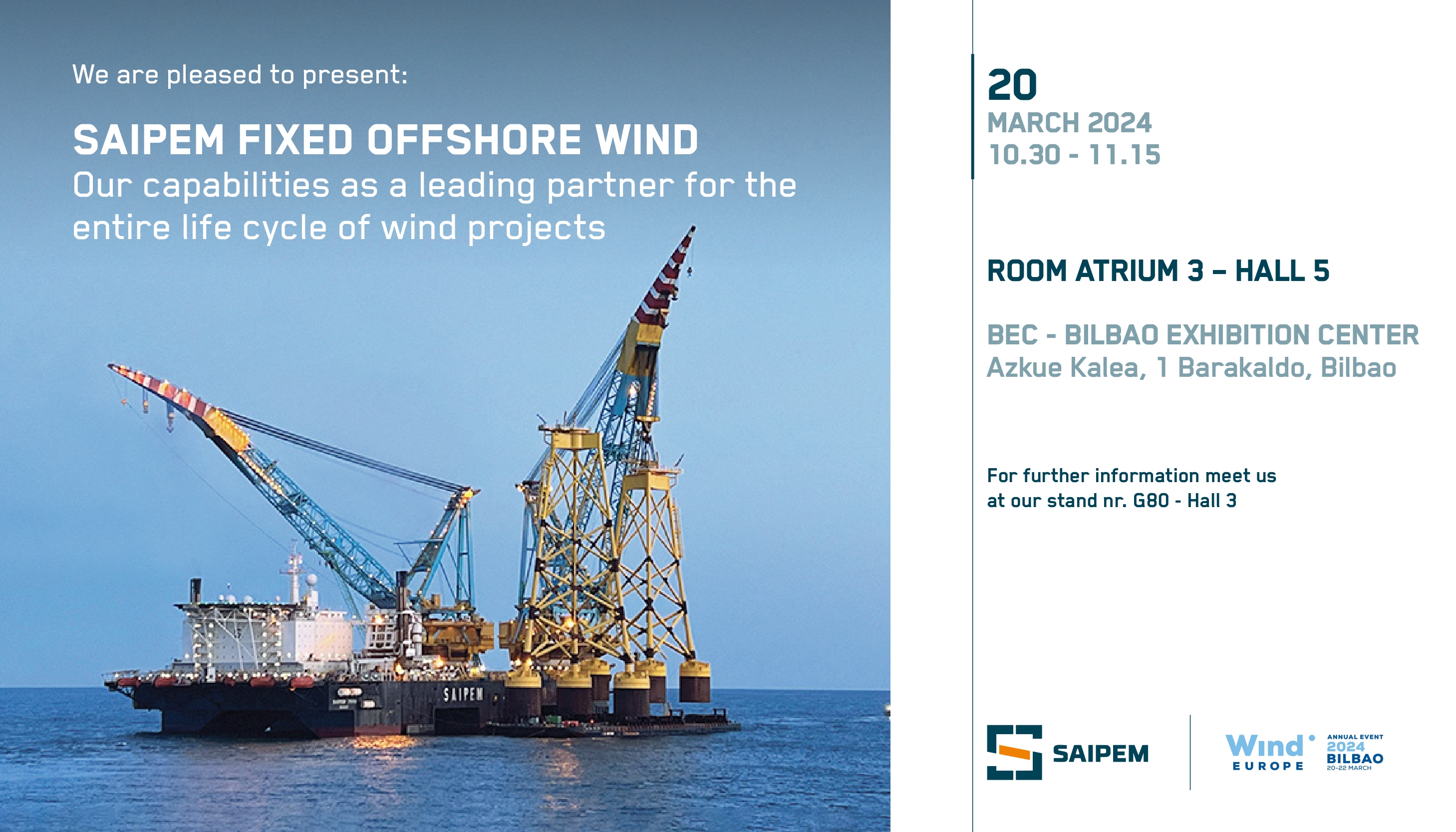 We are pleased to present:

SAIPEM FIXED OFFSHORE WIND
Our capabilities as a leading partner for the entire life cycle of wind projects

SAIPEM

20
MARCH 2024
10.30 - 11.15

ROOM ATRIUM 3 – HALL 5

BEC - BILBAO EXHIBITION CENTER
Azkue Kalea, 1 Barakaldo, Bilbao

For further information meet us at our stand nr. G80 - Hall 3

SAIPEM

Wind EUROPE
ANNUAL EVENT
2024
BILBAO
20-22 MARCH